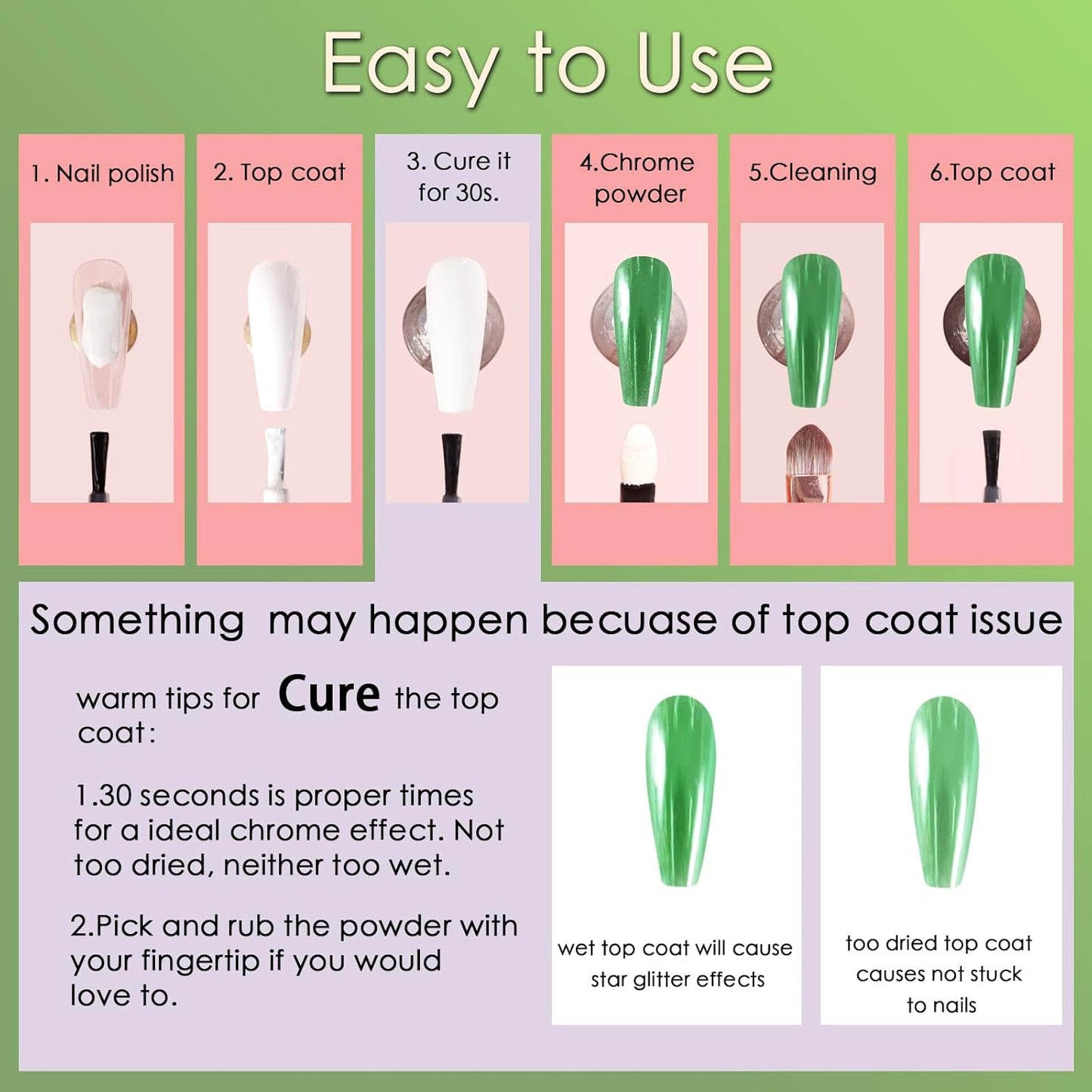 Easy to Use

1. Nail polish

2. Top coat

3. Cure it for 30s.

4.Chrome powder

5.Cleaning

6.Top coat

Something may happen becuase of top coat issue

warm tips for Cure the top coat:

1.30 seconds is proper times for a ideal chrome effect. Not too dried, neither too wet.

2.Pick and rub the powder with your fingertip if you would love to.

wet top coat will cause star glitter effects

too dried top coat causes not stuck to nails